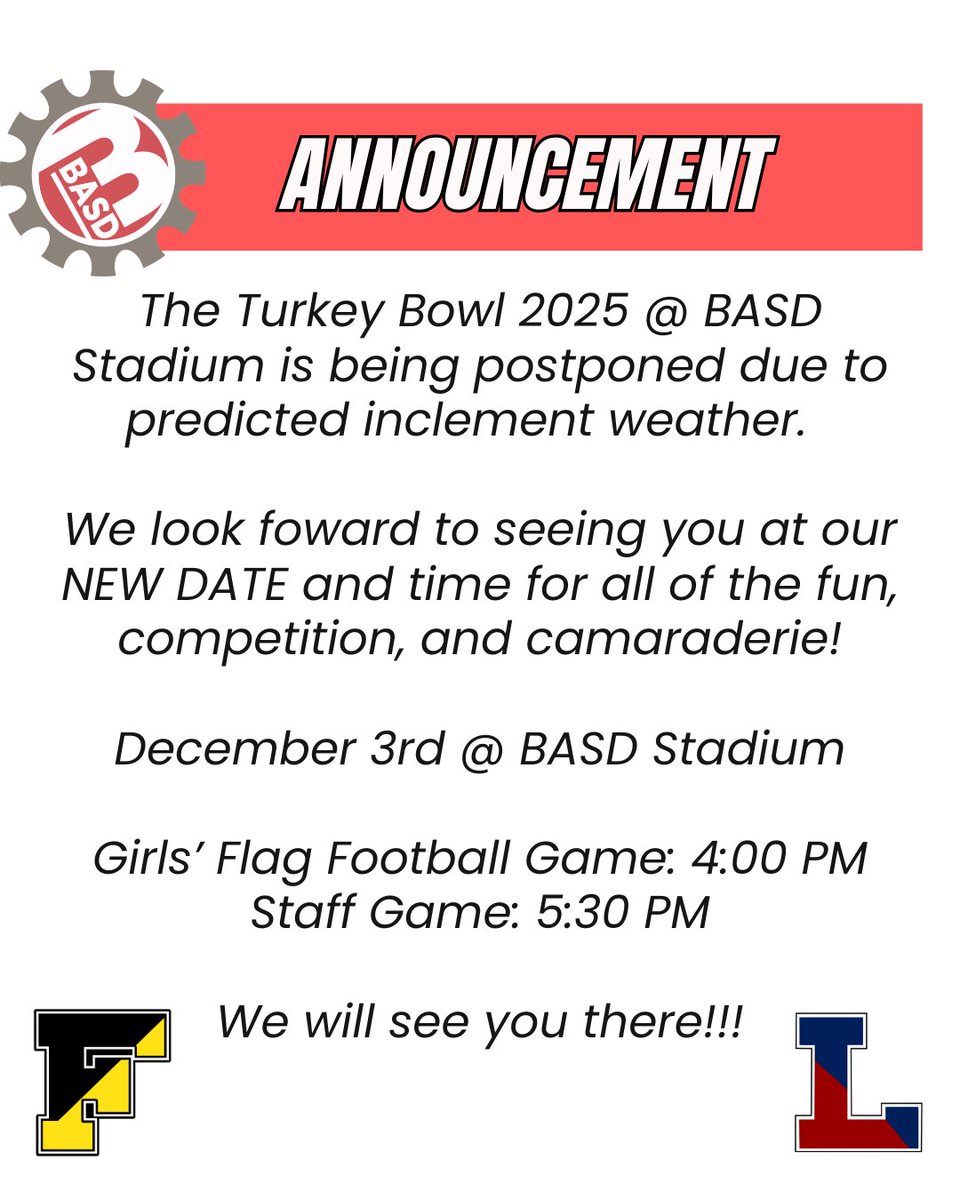 BASD

ANNOUNCEMENT

The Turkey Bowl 2025 @ BASD Stadium is being postponed due to predicted inclement weather.

We look foward to seeing you at our NEW DATE and time for all of the fun, competition, and camaraderie!

December 3rd @ BASD Stadium

Girls' Flag Football Game: 4:00 PM
Staff Game: 5:30 PM

We will see you there!!!

F

L